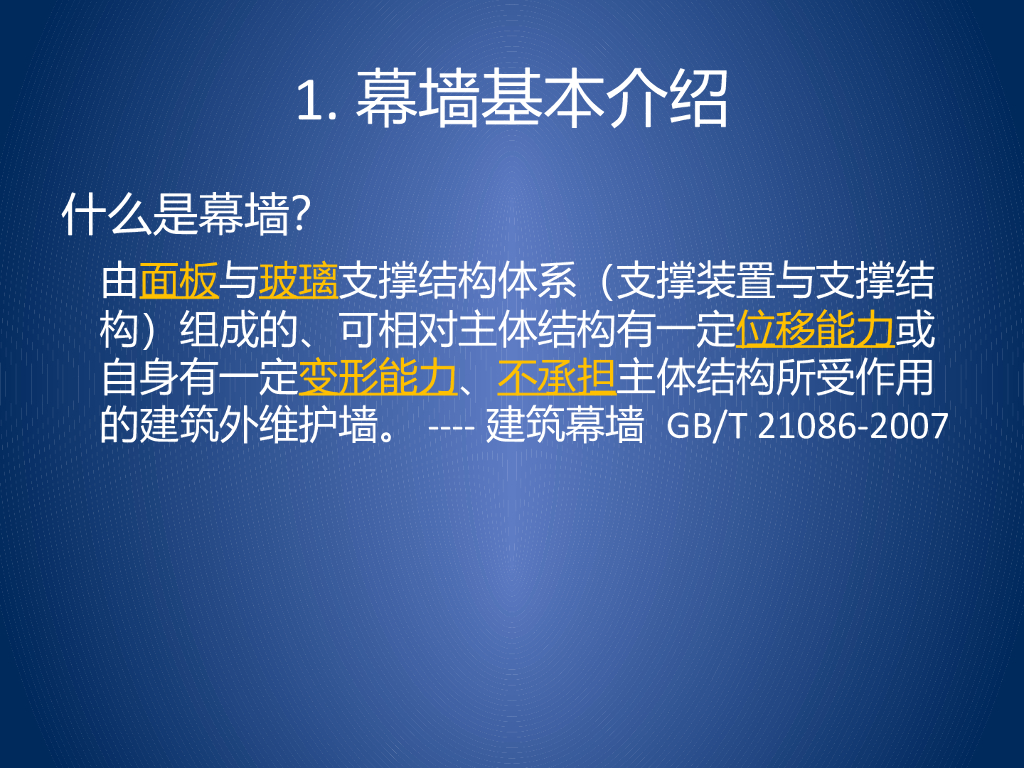 1. 幕墙基本介绍

什么是幕墙?

由面板与玻璃支撑结构体系（支撑装置与支撑结构）组成的、可相对主体结构有一定位移能力或自身有一定变形能力、不承担主体结构所受作用的建筑外维护墙。 ---- 建筑幕墙 GB/T 21086-2007